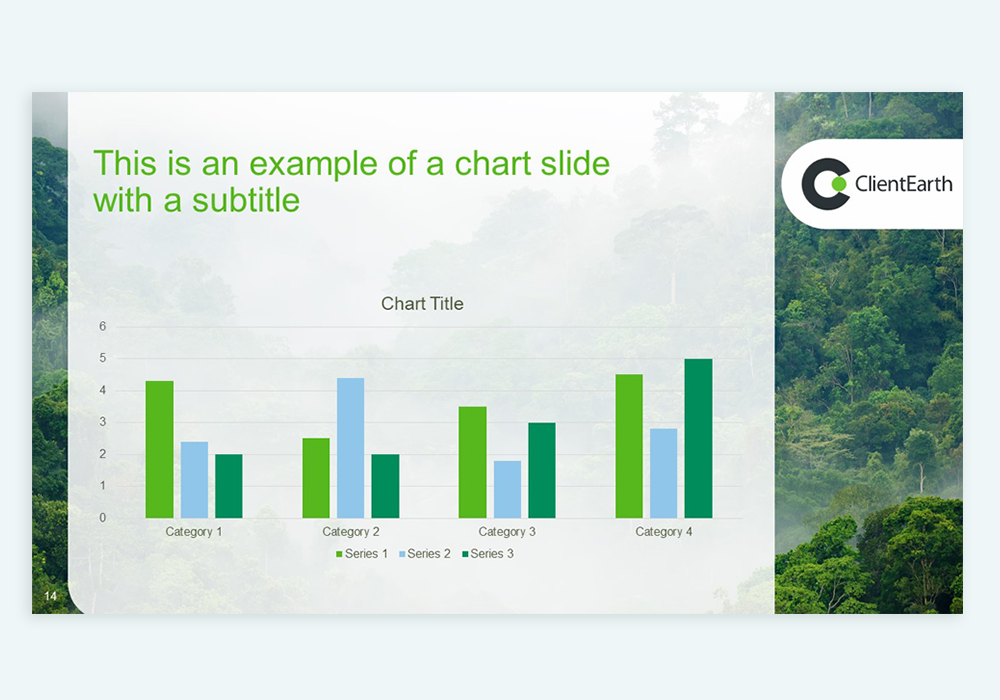 This is an example of a chart slide with a subtitle

ClientEarth

Chart Title

6
5
4
3
2
1
0

Category 1
Category 2
Category 3
Category 4

Series 1 Series 2 Series 3

14